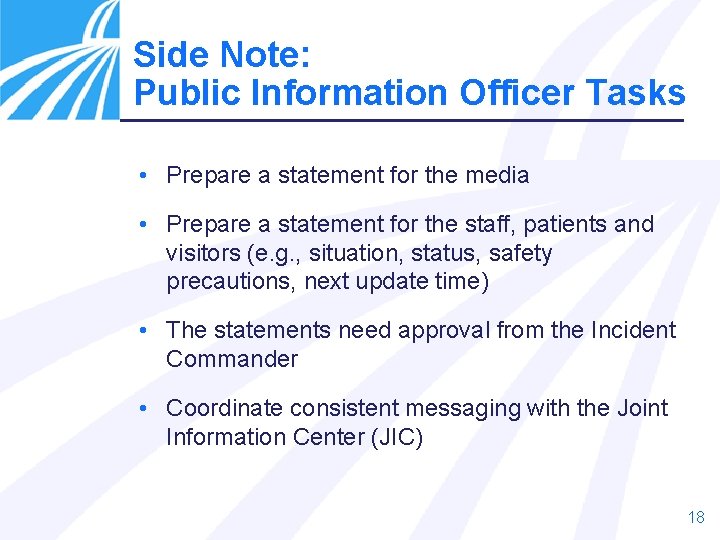 Side Note:
Public Information Officer Tasks

• Prepare a statement for the media

• Prepare a statement for the staff, patients and visitors (e.g., situation, status, safety precautions, next update time)

• The statements need approval from the Incident Commander

• Coordinate consistent messaging with the Joint Information Center (JIC)

18